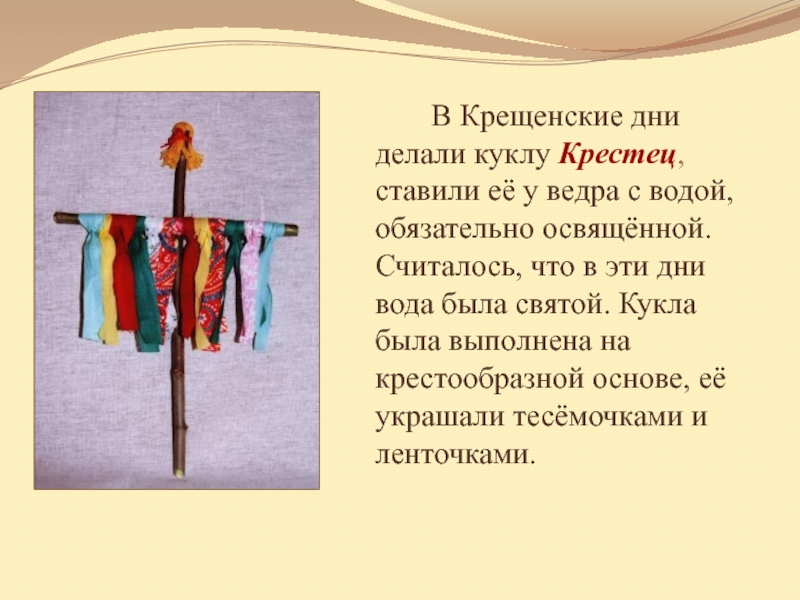 В Крещенские дни делали куклу Крестец, ставили её у ведра с водой, обязательно освящённой. Считалось, что в эти дни вода была святой. Кукла была выполнена на крестообразной основе, её украшали тесёмочками и ленточками.